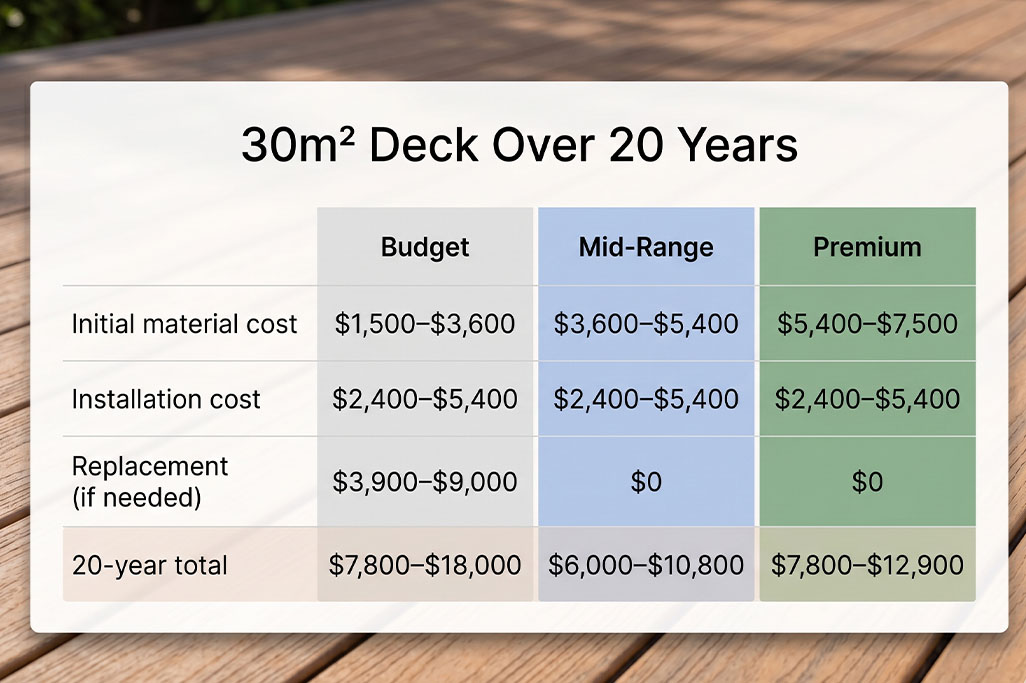 30m² Deck Over 20 Years

| | Budget | Mid-Range | Premium |
|---|---|---|---|
| Initial material cost | \$1,500–\$3,600 | \$3,600–\$5,400 | \$5,400–\$7,500 |
| Installation cost | \$2,400–\$5,400 | \$2,400–\$5,400 | \$2,400–\$5,400 |
| Replacement (if needed) | \$3,900–\$9,000 | \$0 | \$0 |
| 20-year total | \$7,800–\$18,000 | \$6,000–\$10,800 | \$7,800–\$12,900 |